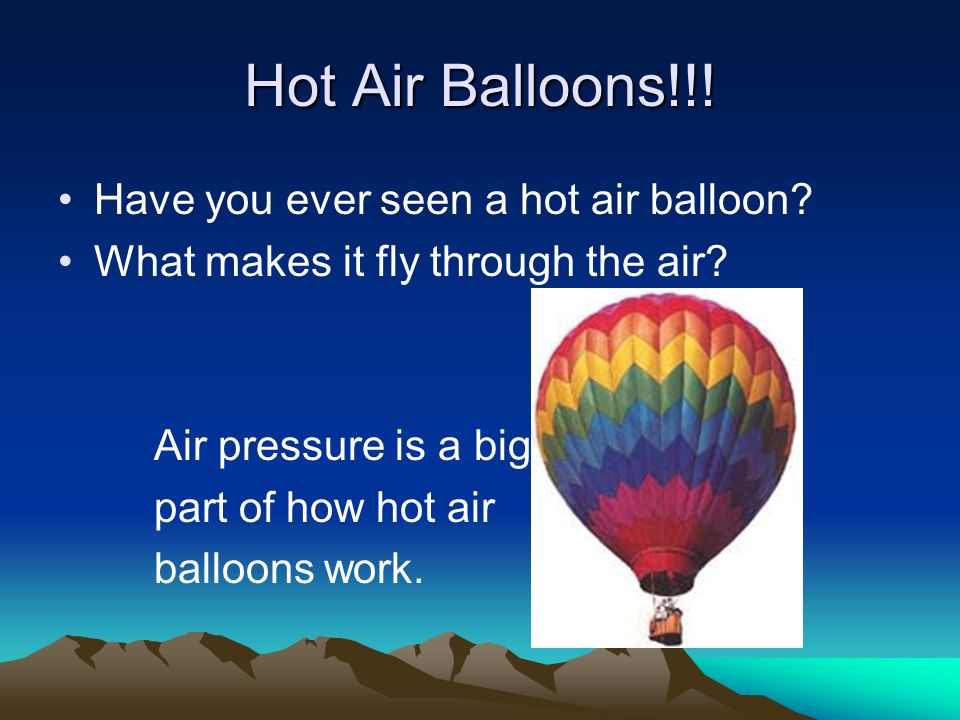 Hot Air Balloons!!!

• Have you ever seen a hot air balloon?
• What makes it fly through the air?

Air pressure is a big part of how hot air balloons work.